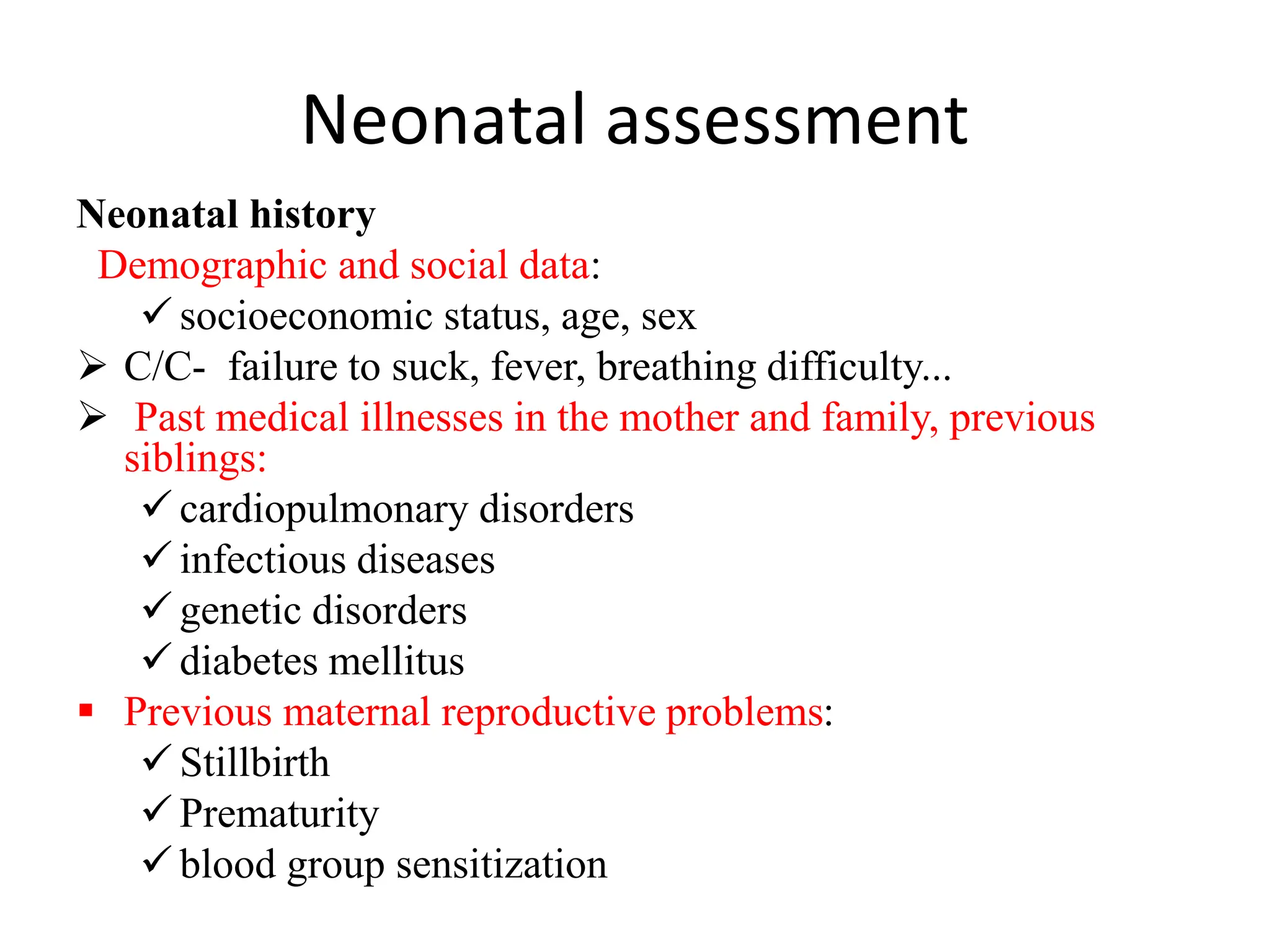 Neonatal assessment

Neonatal history

Demographic and social data:

✓ socioeconomic status, age, sex

➢ C/C- failure to suck, fever, breathing difficulty...

➢ Past medical illnesses in the mother and family, previous siblings:

✓ cardiopulmonary disorders

✓ infectious diseases

✓ genetic disorders

✓ diabetes mellitus

▪ Previous maternal reproductive problems:

✓ Stillbirth

✓ Prematurity

✓ blood group sensitization